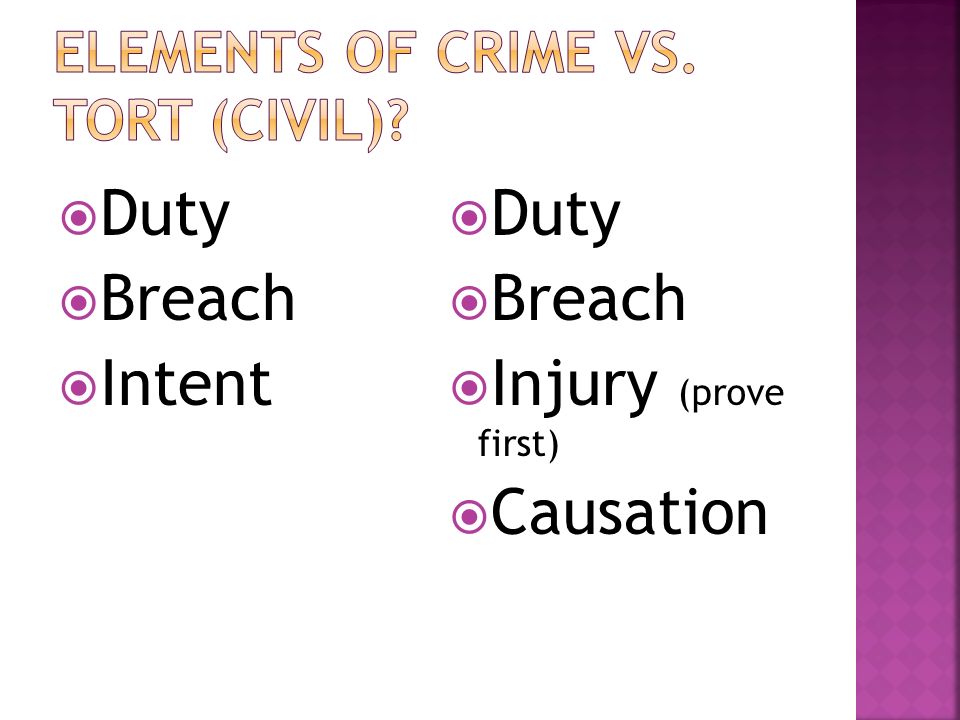 ELEMENTS OF CRIME VS. TORT (CIVIL)?

Duty
Breach
Intent

Duty
Breach
Injury (prove first)
Causation